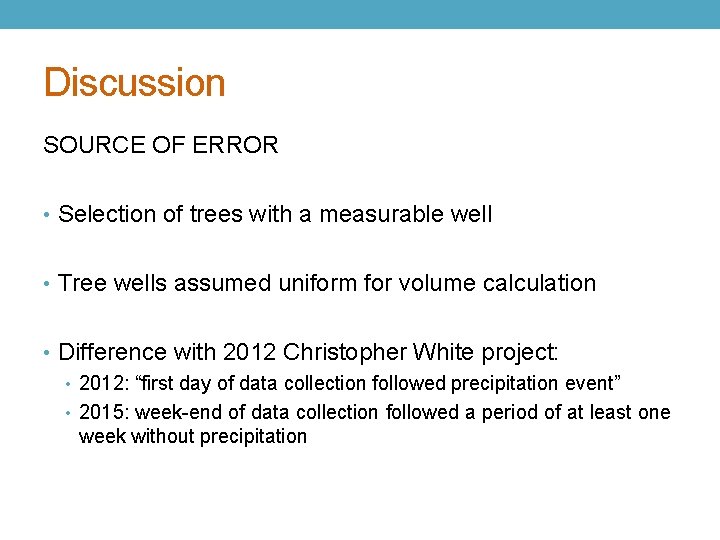 Discussion

SOURCE OF ERROR

• Selection of trees with a measurable well

• Tree wells assumed uniform for volume calculation

• Difference with 2012 Christopher White project:
  • 2012: “first day of data collection followed precipitation event”
  • 2015: week-end of data collection followed a period of at least one week without precipitation